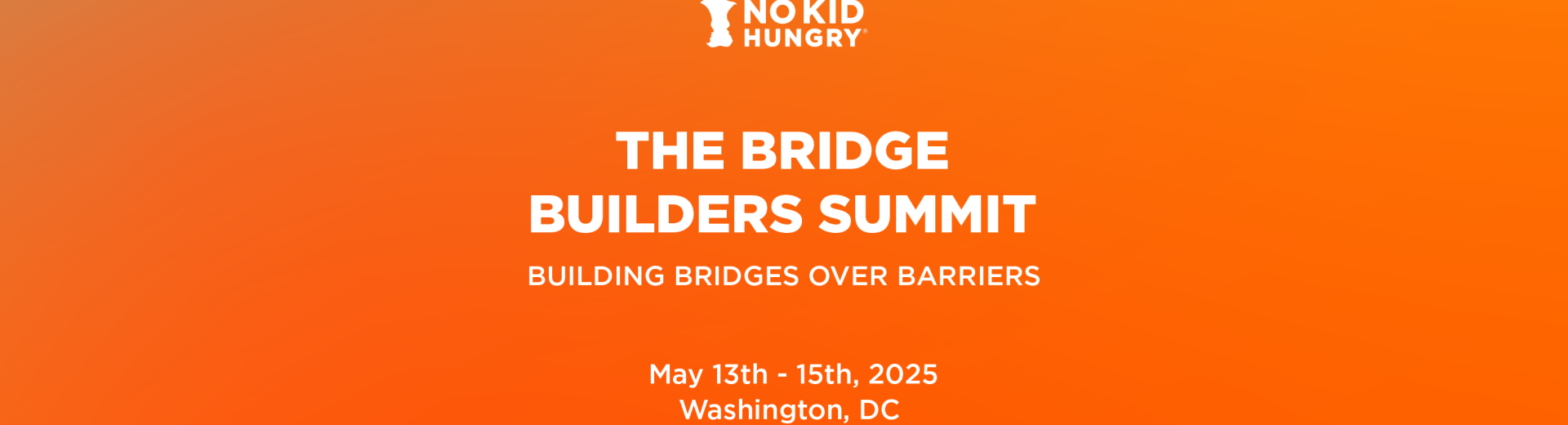 NO KID HUNGRY®

THE BRIDGE BUILDERS SUMMIT

BUILDING BRIDGES OVER BARRIERS

May 13th - 15th, 2025
Washington, DC